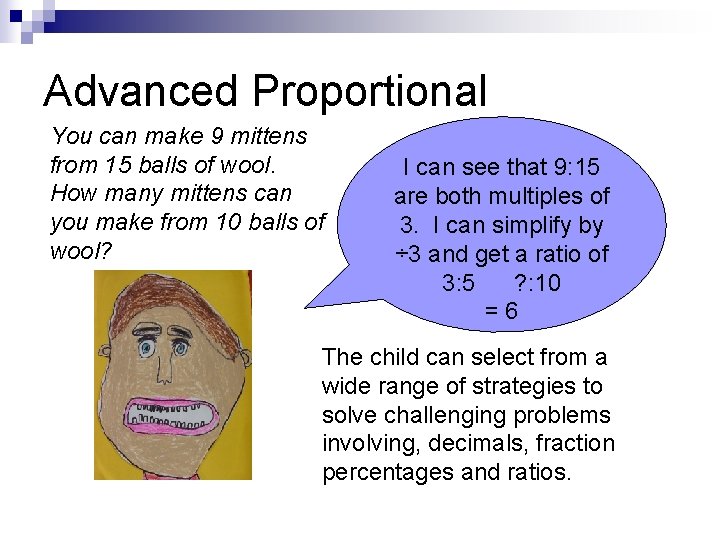 Advanced Proportional

You can make 9 mittens from 15 balls of wool. How many mittens can you make from 10 balls of wool?

I can see that 9:15 are both multiples of 3. I can simplify by ÷3 and get a ratio of 3:5 ?:10 = 6

The child can select from a wide range of strategies to solve challenging problems involving, decimals, fraction percentages and ratios.